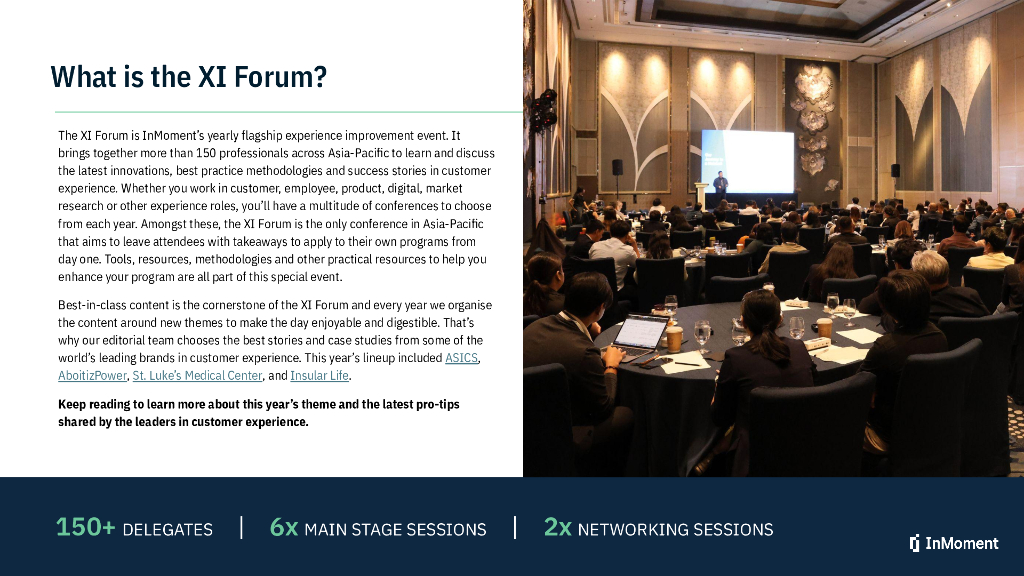 What is the XI Forum?

The XI Forum is InMoment's yearly flagship experience improvement event. It brings together more than 150 professionals across Asia-Pacific to learn and discuss the latest innovations, best practice methodologies and success stories in customer experience. Whether you work in customer, employee, product, digital, market research or other experience roles, you'll have a multitude of conferences to choose from each year. Amongst these, the XI Forum is the only conference in Asia-Pacific that aims to leave attendees with takeaways to apply to their own programs from day one. Tools, resources, methodologies and other practical resources to help you enhance your program are all part of this special event.

Best-in-class content is the cornerstone of the XI Forum and every year we organise the content around new themes to make the day enjoyable and digestible. That's why our editorial team chooses the best stories and case studies from some of the world's leading brands in customer experience. This year's lineup included ASICS, AboitizPower, St. Luke's Medical Center, and Insular Life.

Keep reading to learn more about this year's theme and the latest pro-tips shared by the leaders in customer experience.

150+ DELEGATES | 6x MAIN STAGE SESSIONS | 2x NETWORKING SESSIONS

InMoment